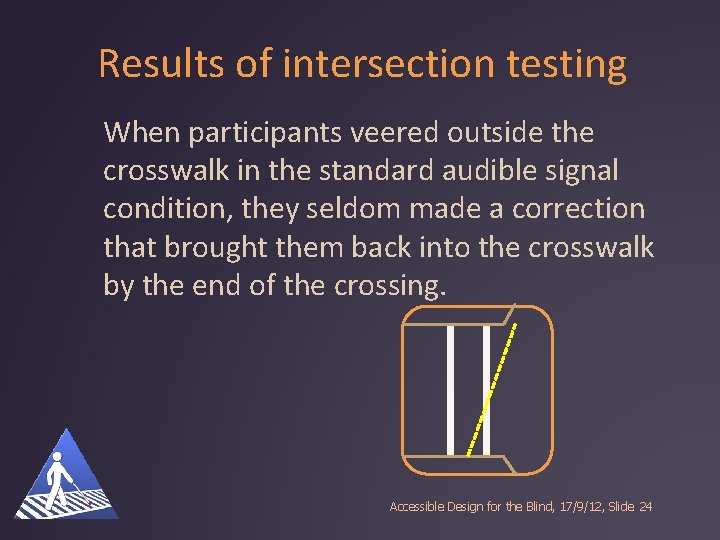 Results of intersection testing

When participants veered outside the crosswalk in the standard audible signal condition, they seldom made a correction that brought them back into the crosswalk by the end of the crossing.

Accessible Design for the Blind, 17/9/12, Slide 24